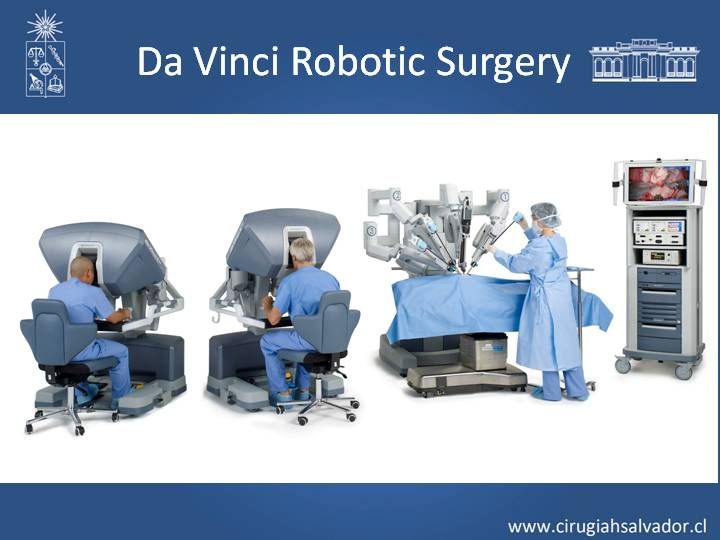 Da Vinci Robotic Surgery

www.cirugiahsalvador.cl